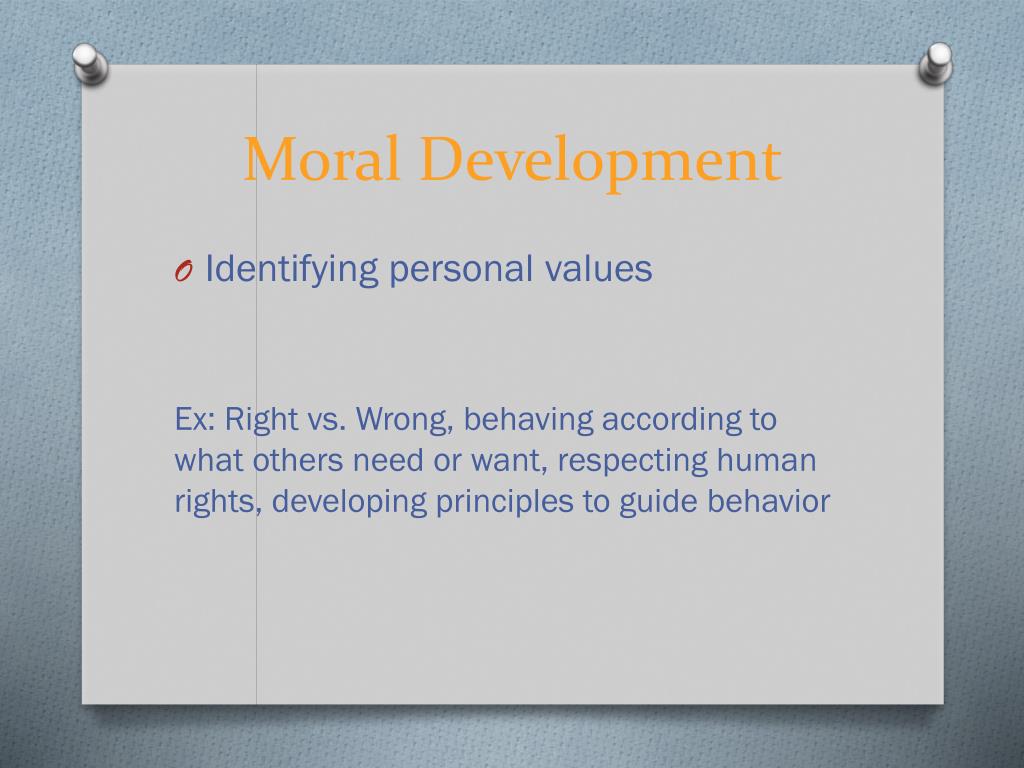 Moral Development

O Identifying personal values

Ex: Right vs. Wrong, behaving according to what others need or want, respecting human rights, developing principles to guide behavior